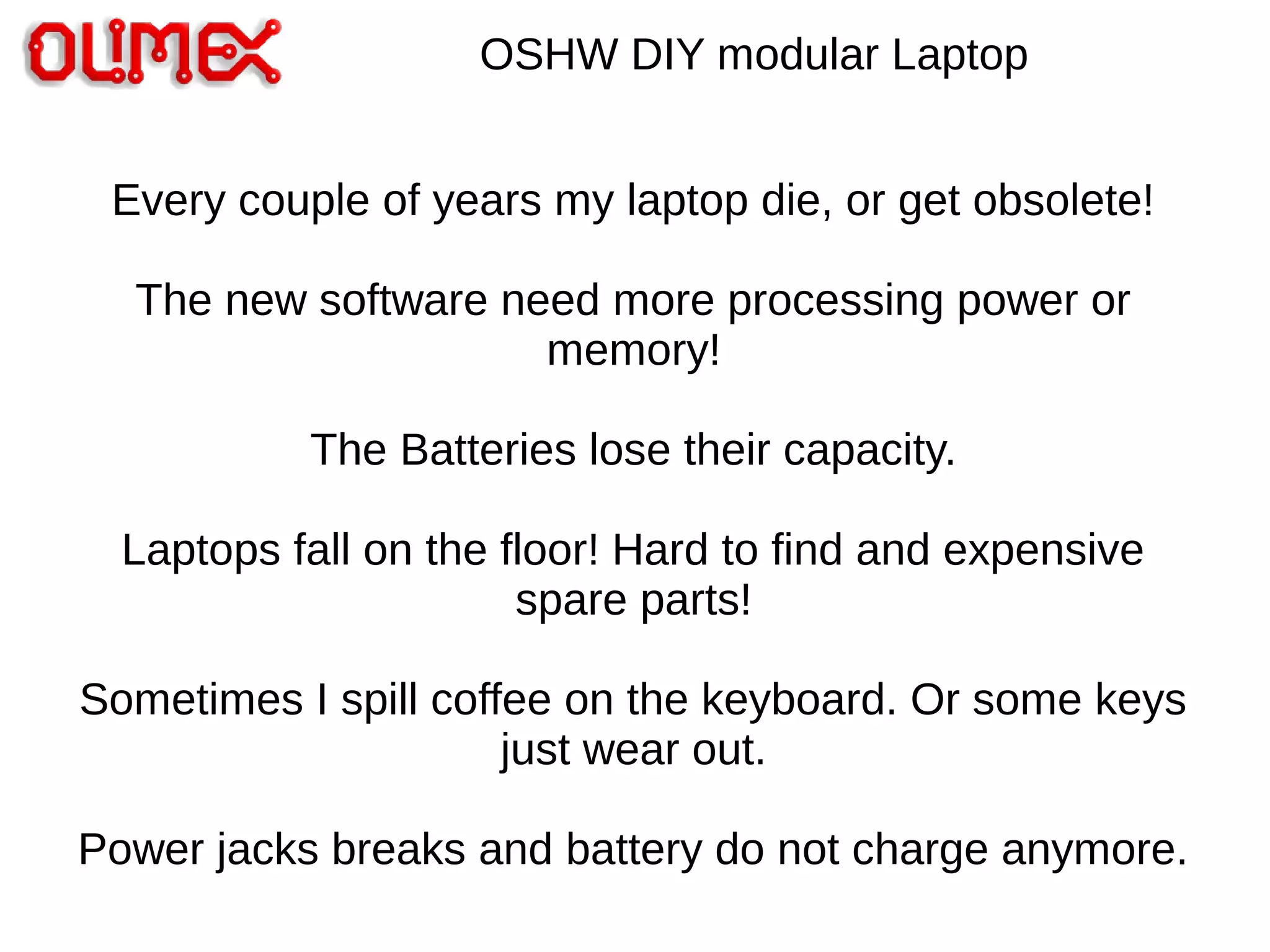 OLIMEX

OSHW DIY modular Laptop

Every couple of years my laptop die, or get obsolete!

The new software need more processing power or memory!

The Batteries lose their capacity.

Laptops fall on the floor! Hard to find and expensive spare parts!

Sometimes I spill coffee on the keyboard. Or some keys just wear out.

Power jacks breaks and battery do not charge anymore.